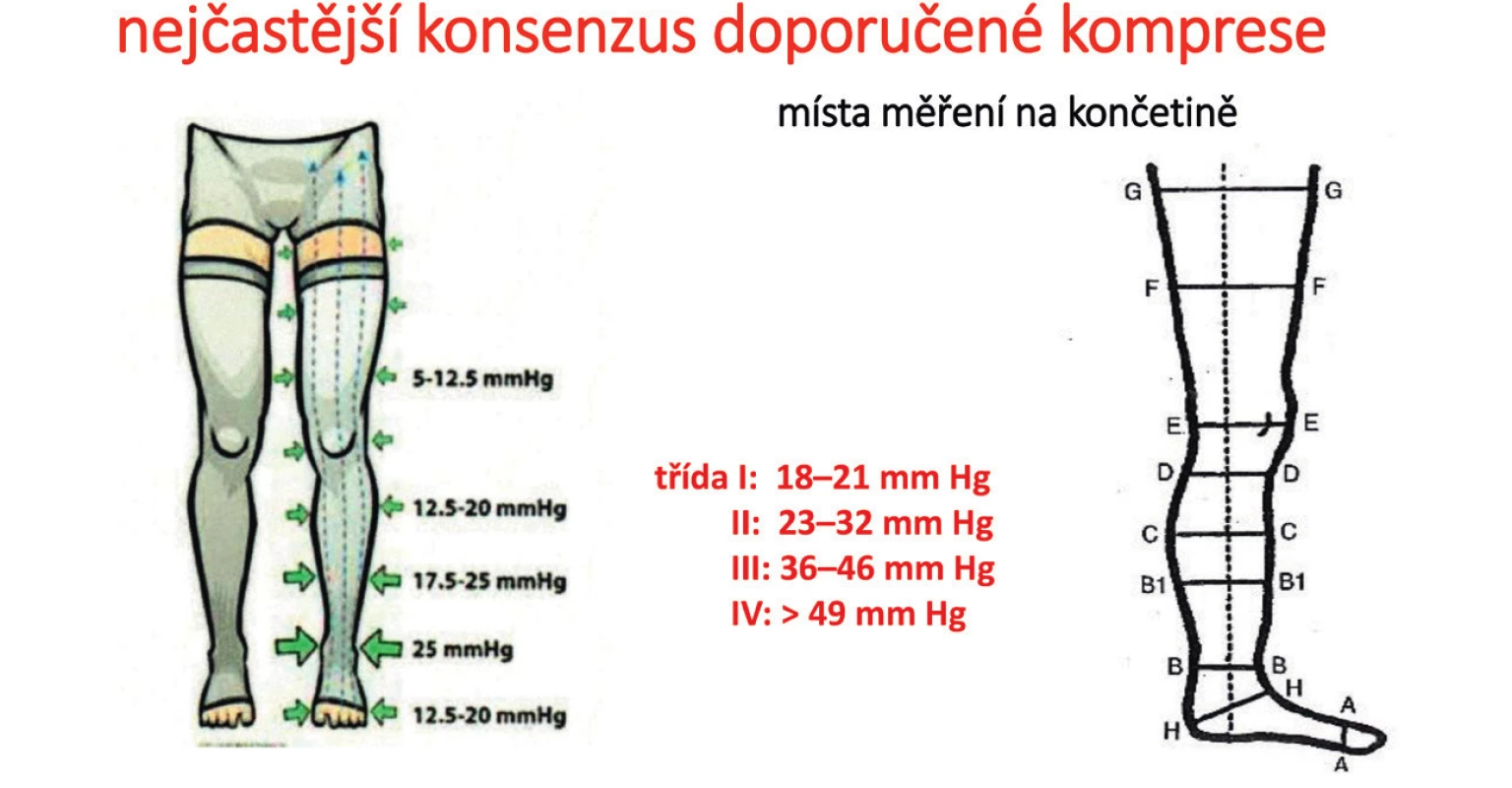 nejčastější konsenzus doporučené komprese

místa měření na končetině

5-12.5 mmHg

12.5-20 mmHg

17.5-25 mmHg

25 mmHg

12.5-20 mmHg

třída I: 18–21 mm Hg
II: 23–32 mm Hg
III: 36–46 mm Hg
IV: > 49 mm Hg

G G
F F
E E
D D
C C
B1 B1
B B
H H
A A